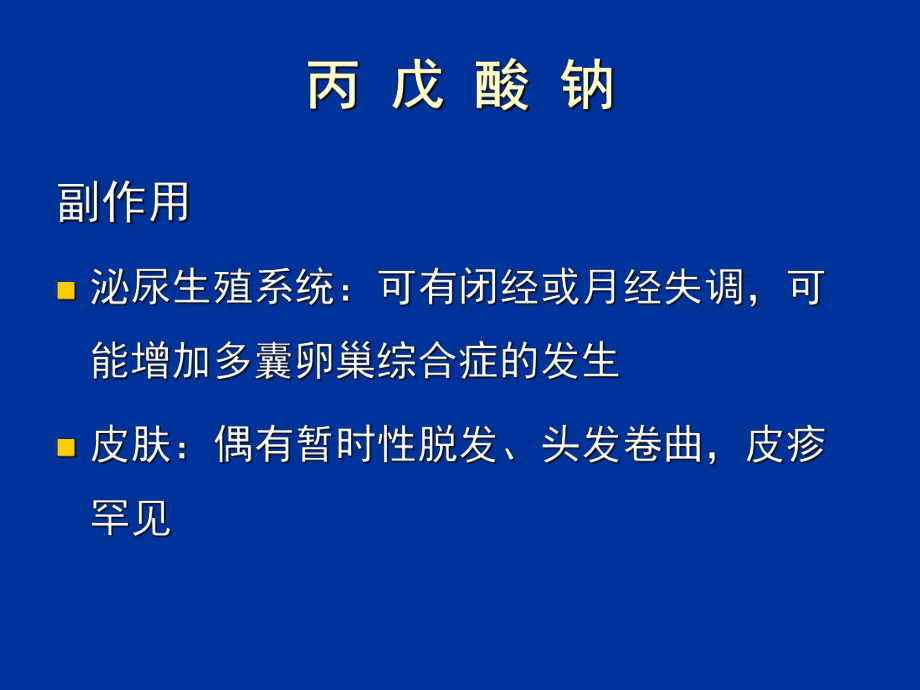 丙 戊 酸 钠

副作用

- 泌尿生殖系统：可有闭经或月经失调，可能增加多囊卵巢综合症的发生
- 皮肤：偶有暂时性脱发、头发卷曲，皮疹罕见